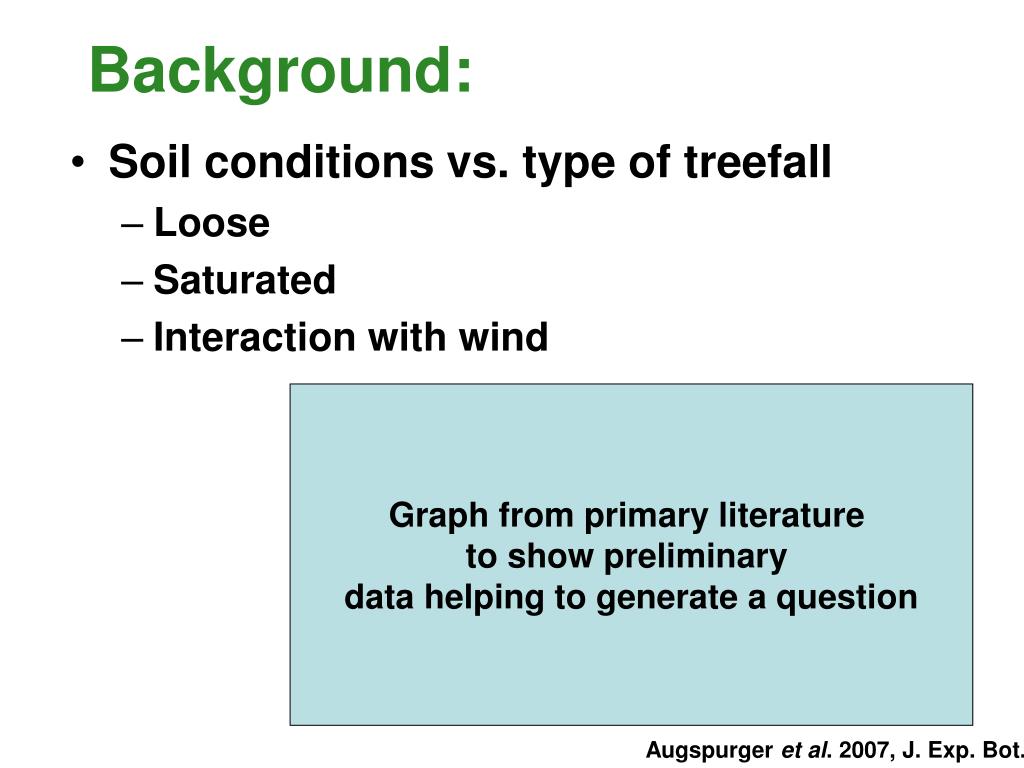 Background:

• Soil conditions vs. type of treefall
– Loose
– Saturated
– Interaction with wind

Graph from primary literature
to show preliminary
data helping to generate a question

Augspurger et al. 2007, J. Exp. Bot.